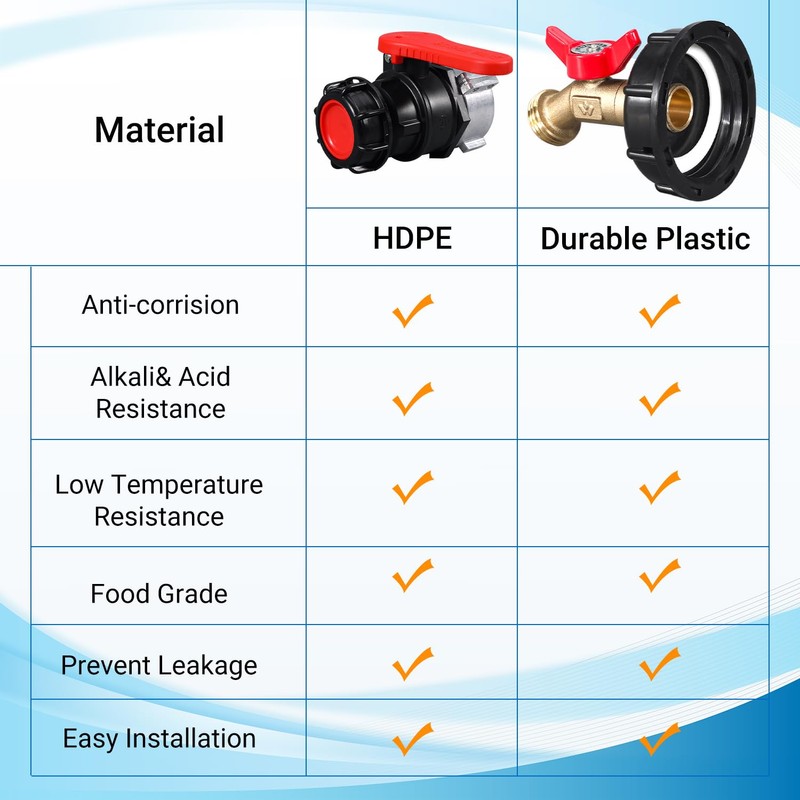 | Material | HDPE | Durable Plastic |
|---|---|---|
| Anti-corrision | ✓ | ✓ |
| Alkali& Acid Resistance | ✓ | ✓ |
| Low Temperature Resistance | ✓ | ✓ |
| Food Grade | ✓ | ✓ |
| Prevent Leakage | ✓ | ✓ |
| Easy Installation | ✓ | ✓ |